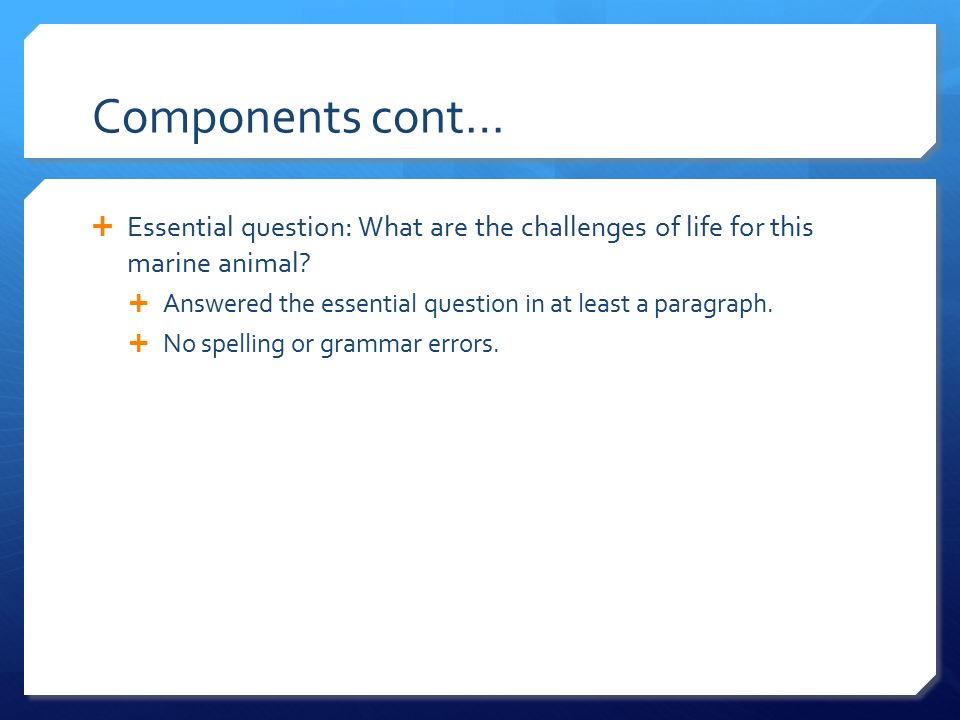 Components cont…

+ Essential question: What are the challenges of life for this marine animal?
  + Answered the essential question in at least a paragraph.
  + No spelling or grammar errors.